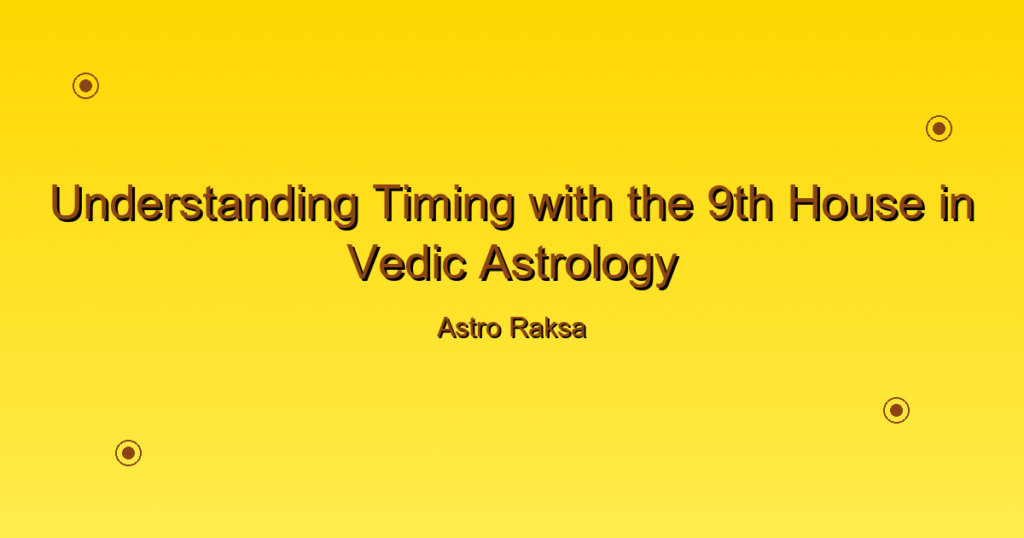 Understanding Timing with the 9th House in Vedic Astrology

Astro Raksa